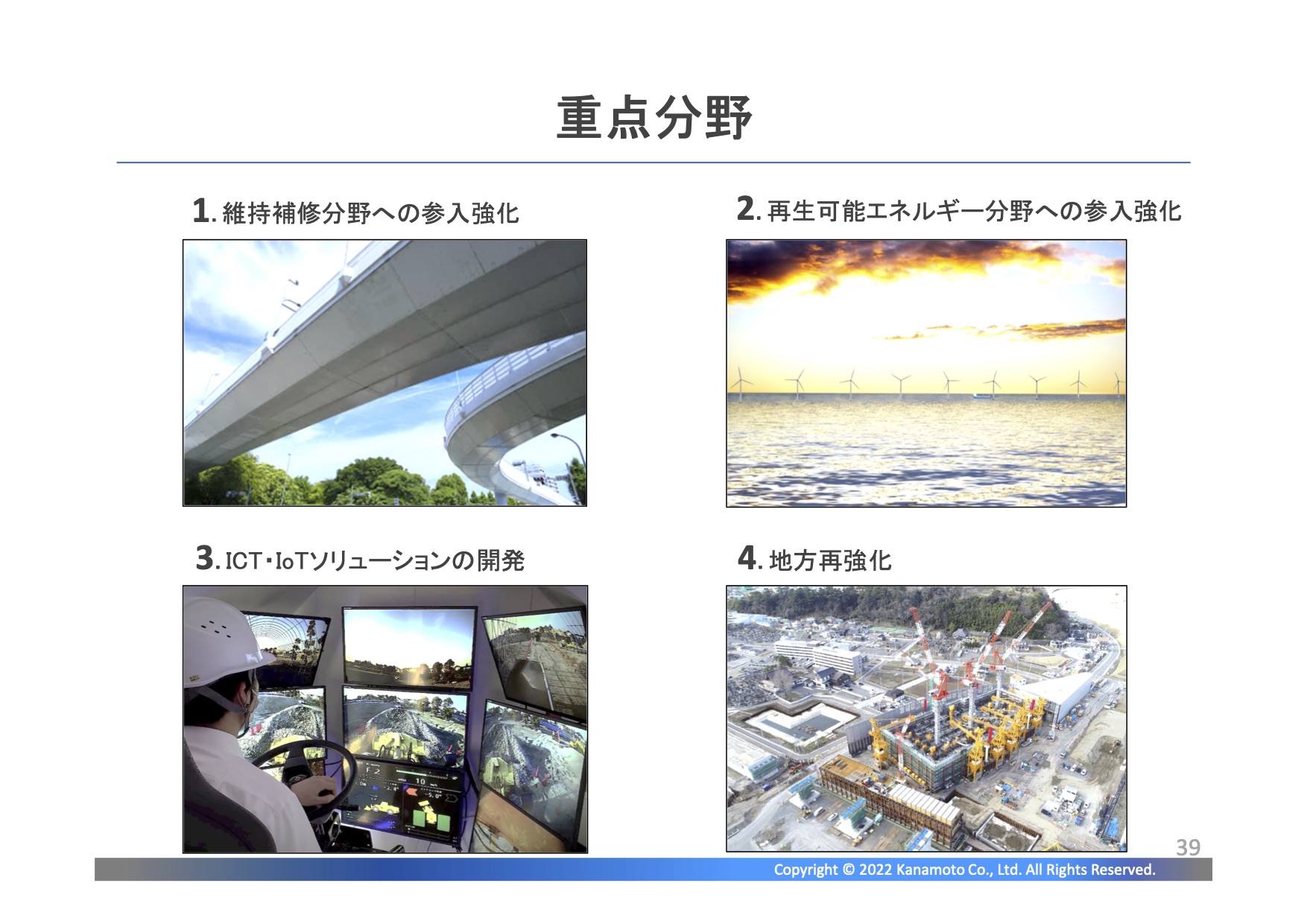 重点分野

1. 維持補修分野への参入強化

2. 再生可能エネルギー分野への参入強化

3. ICT・IoTソリューションの開発

4. 地方再強化

39

Copyright © 2022 Kanamoto Co., Ltd. All Rights Reserved.